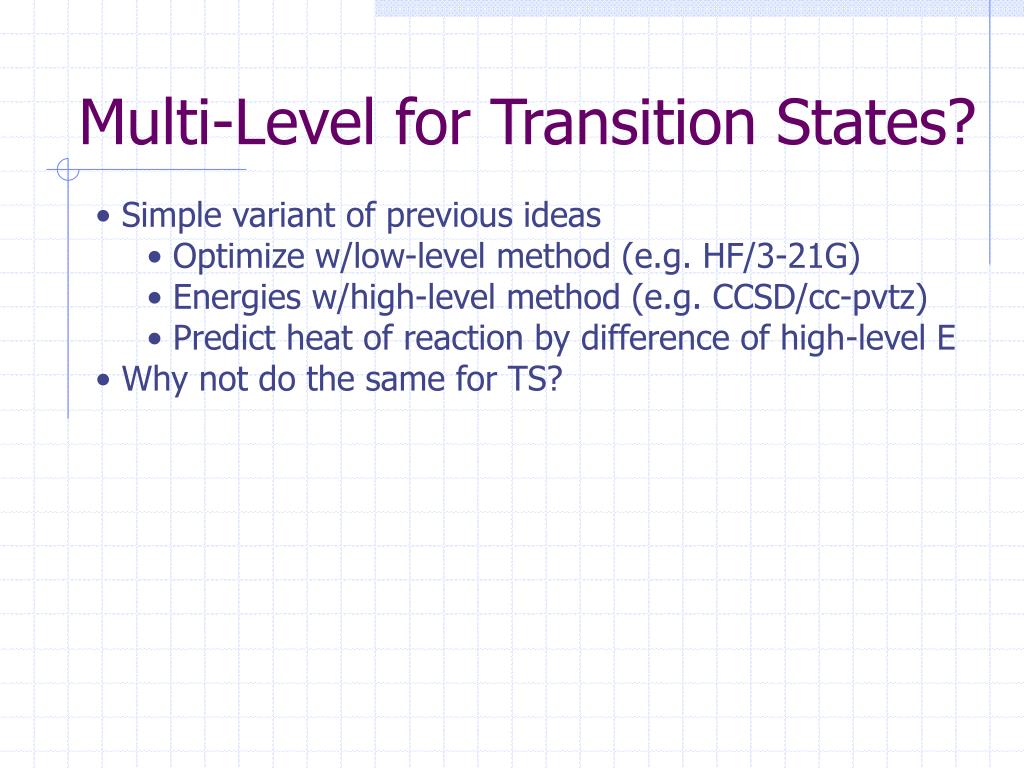 Multi-Level for Transition States?

• Simple variant of previous ideas
  • Optimize w/low-level method (e.g. HF/3-21G)
  • Energies w/high-level method (e.g. CCSD/cc-pvtz)
  • Predict heat of reaction by difference of high-level E
• Why not do the same for TS?